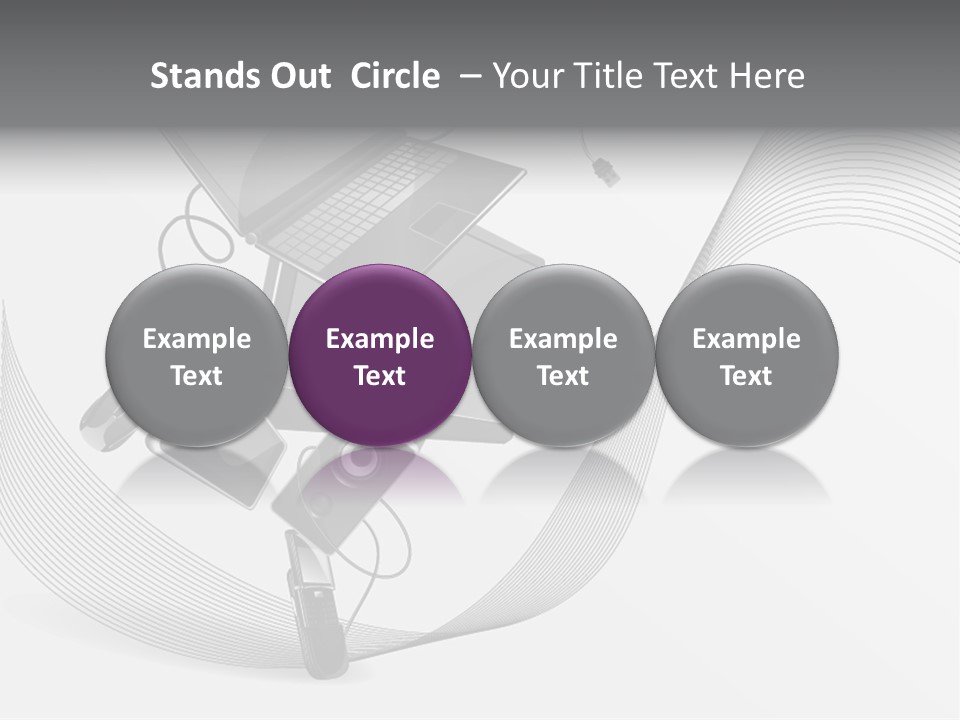 Stands Out Circle – Your Title Text Here

Example Text

Example Text

Example Text

Example Text